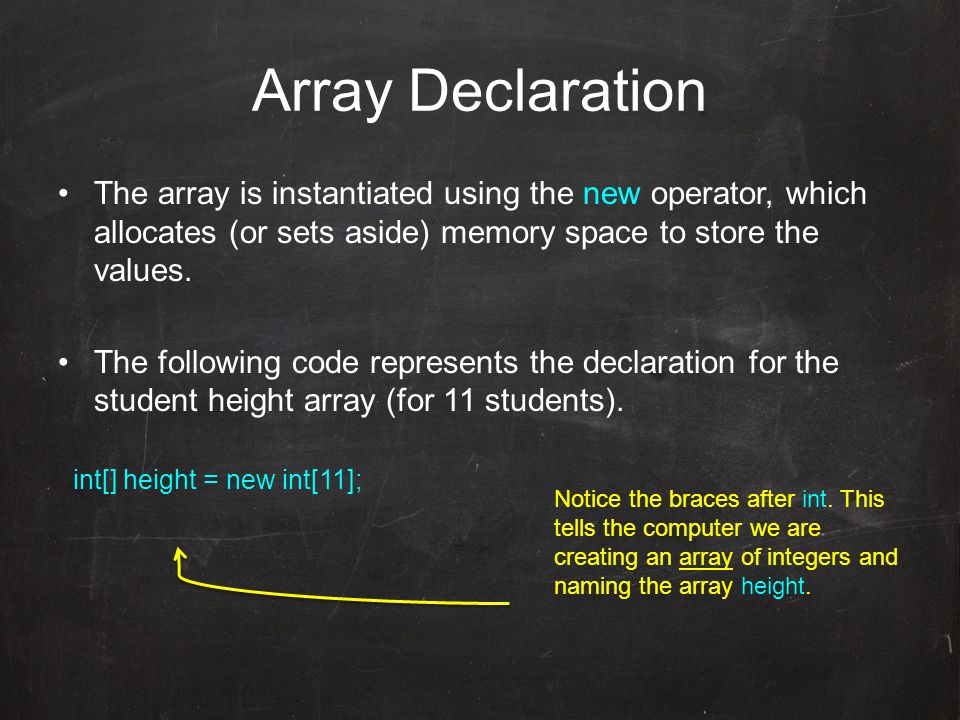 Array Declaration

• The array is instantiated using the new operator, which allocates (or sets aside) memory space to store the values.

• The following code represents the declaration for the student height array (for 11 students).

int[] height = new int[11];

Notice the braces after int. This tells the computer we are creating an array of integers and naming the array height.